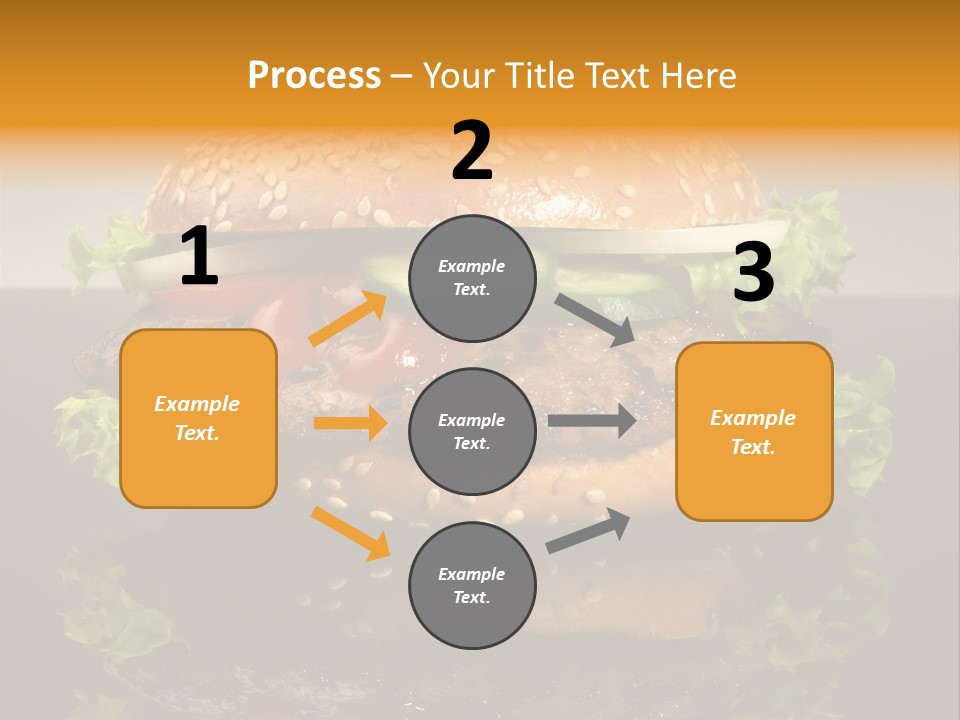 Process – Your Title Text Here

1

Example Text.

2

Example Text.

Example Text.

Example Text.

3

Example Text.